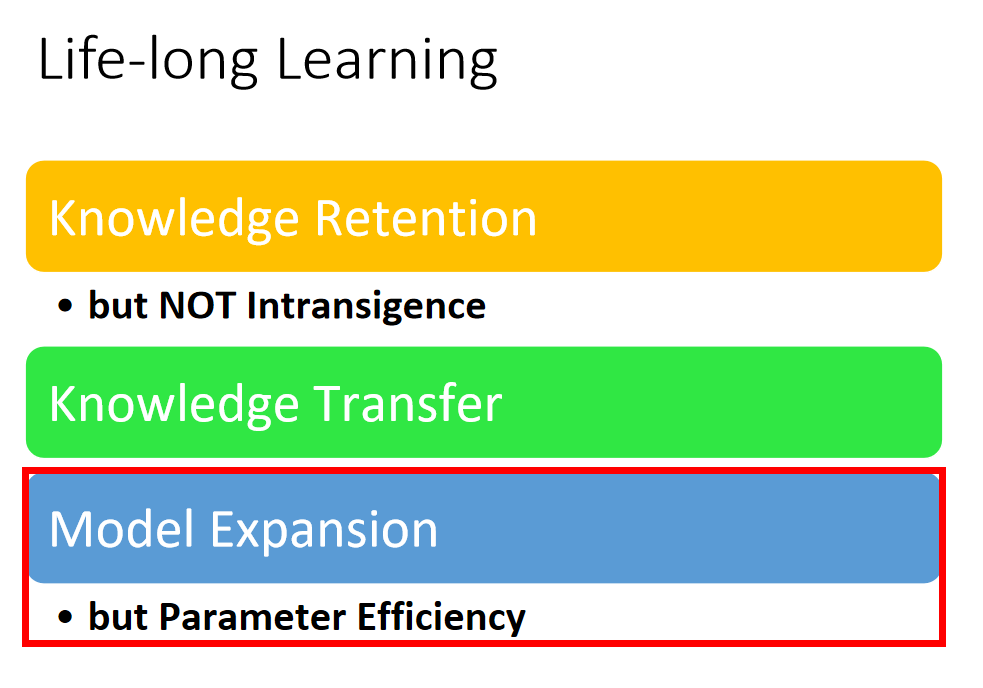 Life-long Learning

Knowledge Retention

• but NOT Intransigence

Knowledge Transfer

Model Expansion

• but Parameter Efficiency